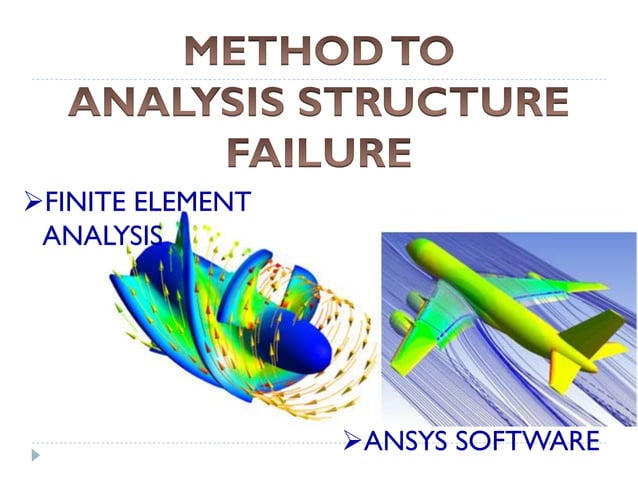 METHOD TO ANALYSIS STRUCTURE FAILURE

➢FINITE ELEMENT ANALYSIS

➢ANSYS SOFTWARE